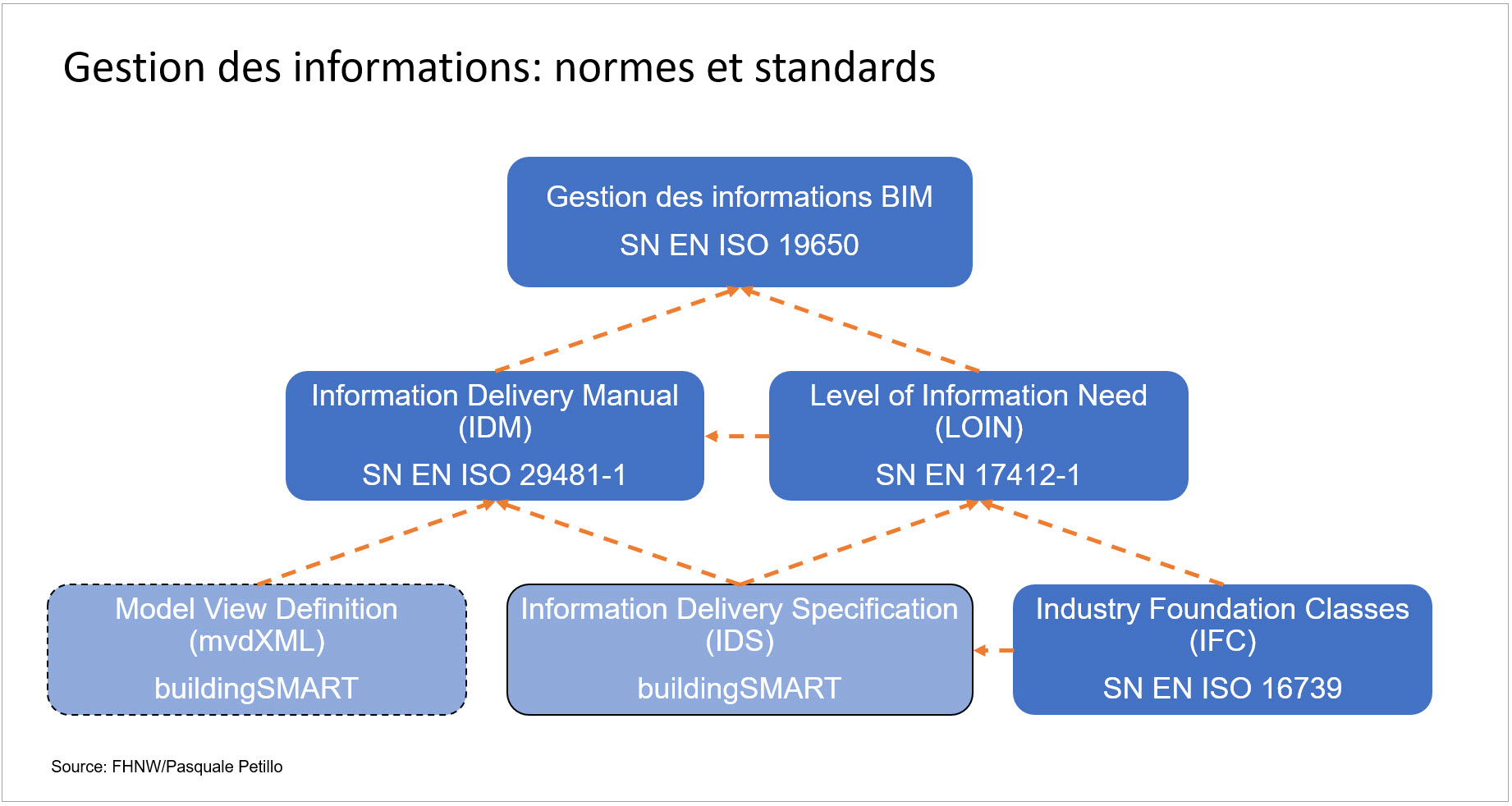 Gestion des informations: normes et standards

Gestion des informations BIM
SN EN ISO 19650

Information Delivery Manual (IDM)
SN EN ISO 29481-1

Level of Information Need (LOIN)
SN EN 17412-1

Model View Definition (mvdXML)
buildingSMART

Information Delivery Specification (IDS)
buildingSMART

Industry Foundation Classes (IFC)
SN EN ISO 16739

Source: FHNW/Pasquale Petillo